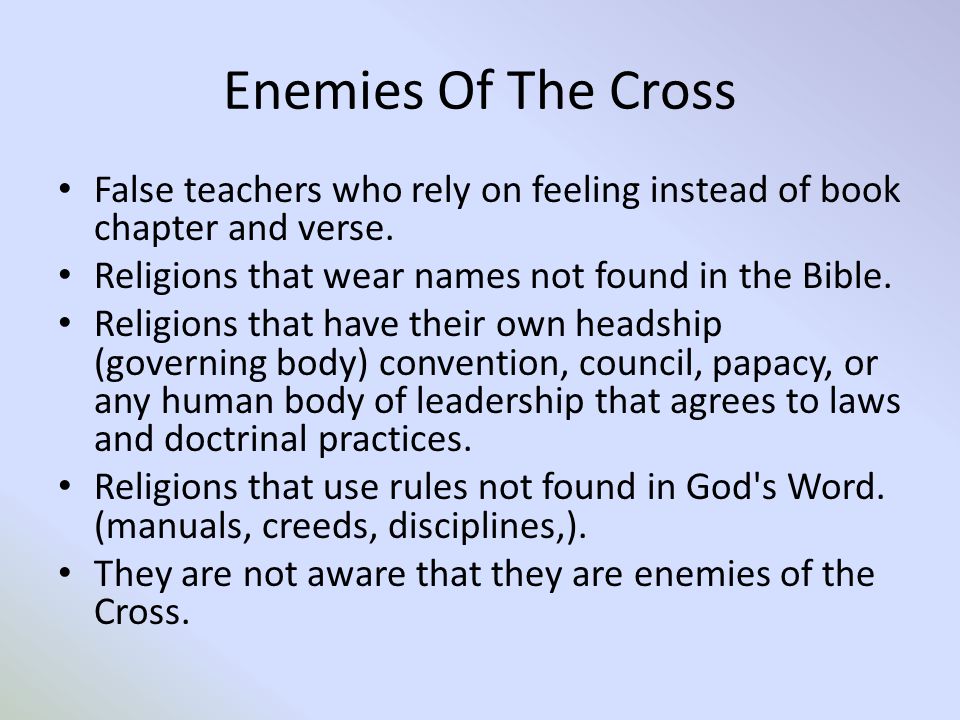 Enemies Of The Cross

• False teachers who rely on feeling instead of book chapter and verse.
• Religions that wear names not found in the Bible.
• Religions that have their own headship (governing body) convention, council, papacy, or any human body of leadership that agrees to laws and doctrinal practices.
• Religions that use rules not found in God's Word. (manuals, creeds, disciplines,).
• They are not aware that they are enemies of the Cross.